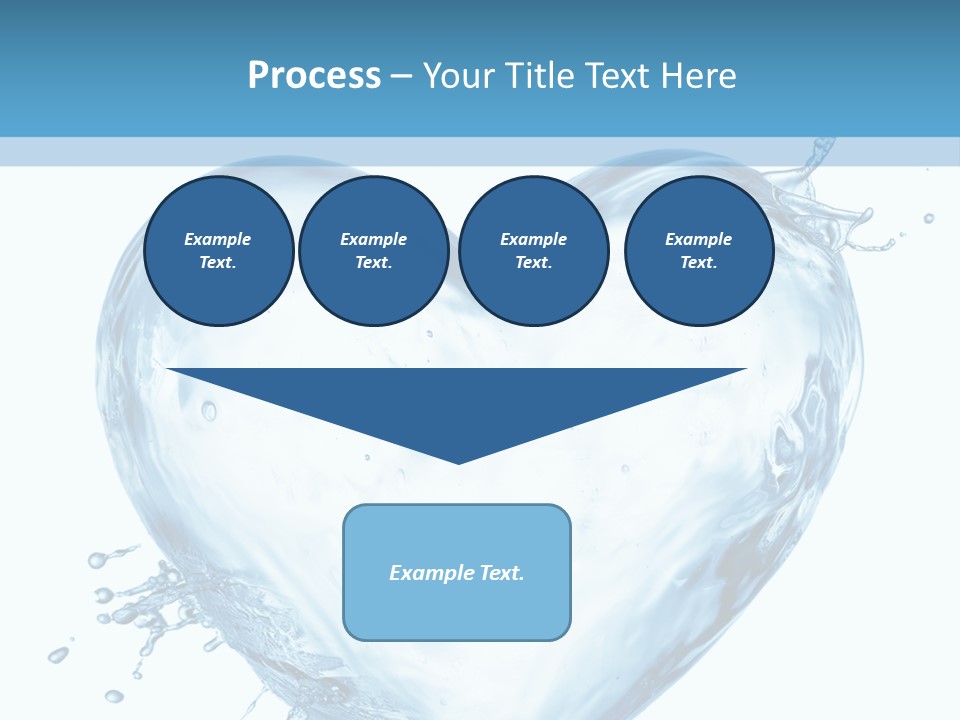 Process – Your Title Text Here

Example Text.

Example Text.

Example Text.

Example Text.

Example Text.